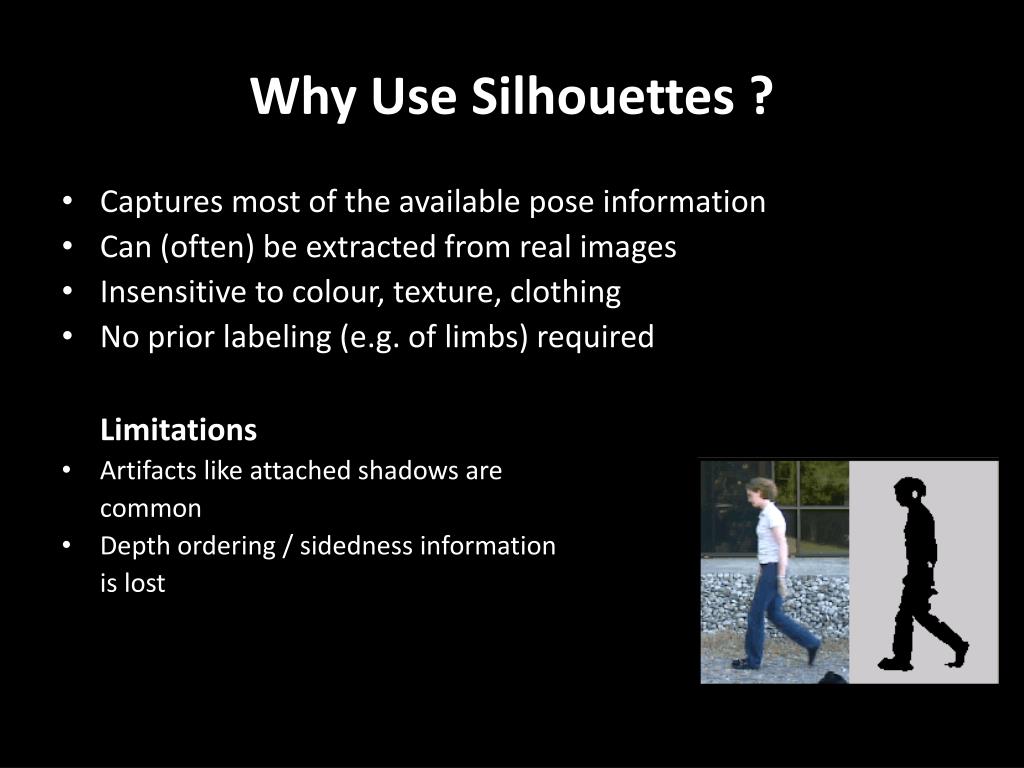 Why Use Silhouettes ?

• Captures most of the available pose information
• Can (often) be extracted from real images
• Insensitive to colour, texture, clothing
• No prior labeling (e.g. of limbs) required

Limitations
• Artifacts like attached shadows are common
• Depth ordering / sidedness information is lost